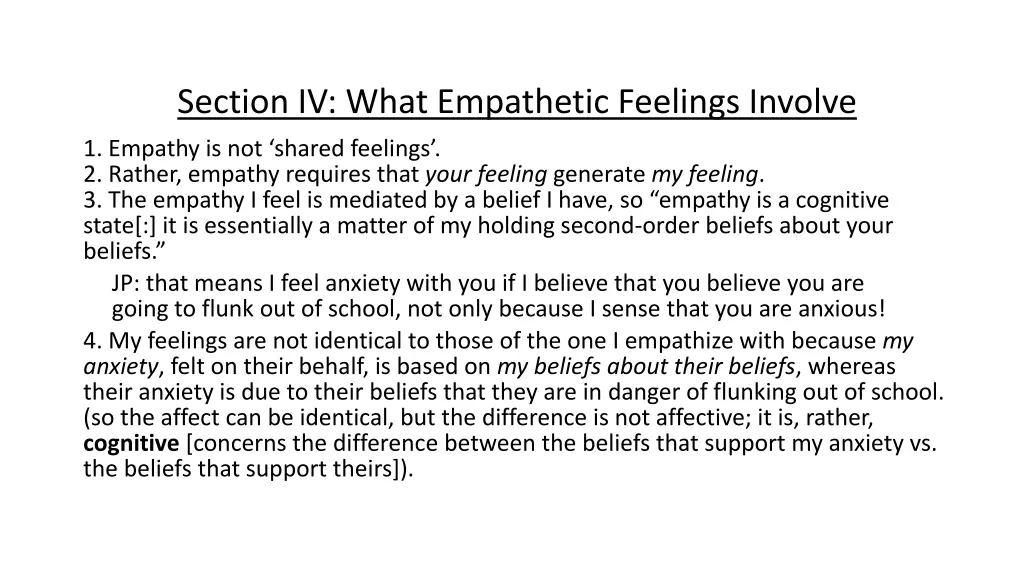 Section IV: What Empathetic Feelings Involve

1. Empathy is not ‘shared feelings’.
2. Rather, empathy requires that your feeling generate my feeling.
3. The empathy I feel is mediated by a belief I have, so “empathy is a cognitive state[:] it is essentially a matter of my holding second-order beliefs about your beliefs.”

JP: that means I feel anxiety with you if I believe that you believe you are going to flunk out of school, not only because I sense that you are anxious!

4. My feelings are not identical to those of the one I empathize with because my anxiety, felt on their behalf, is based on my beliefs about their beliefs, whereas their anxiety is due to their beliefs that they are in danger of flunking out of school. (so the affect can be identical, but the difference is not affective; it is, rather, cognitive [concerns the difference between the beliefs that support my anxiety vs. the beliefs that support theirs]).